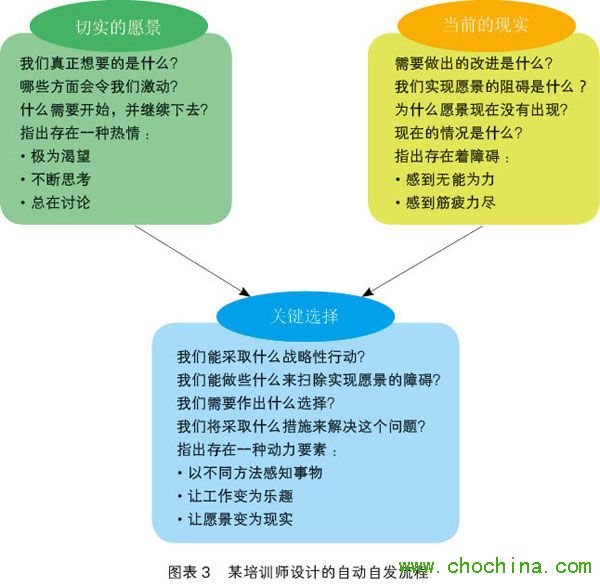 切实的愿景

我们真正想要的是什么?
哪些方面会令我们激动?
什么需要开始，并继续下去?
指出存在一种热情：
• 极为渴望
• 不断思考
• 总在讨论

当前的现实

需要做出的改进是什么?
我们实现愿景的阻碍是什么？
为什么愿景现在没有出现?
现在的情况是什么?
指出存在着障碍：
• 感到无能为力
• 感到筋疲力尽

关键选择

我们能采取什么战略性行动?
我们能做些什么来扫除实现愿景的障碍?
我们需要作出什么选择?
我们将采取什么措施来解决这个问题?
指出存在一种动力要素：
• 以不同方法感知事物
• 让工作变为乐趣
• 让愿景变为现实

图表 3 某培训师设计的自动自发流程

www.chochina.com